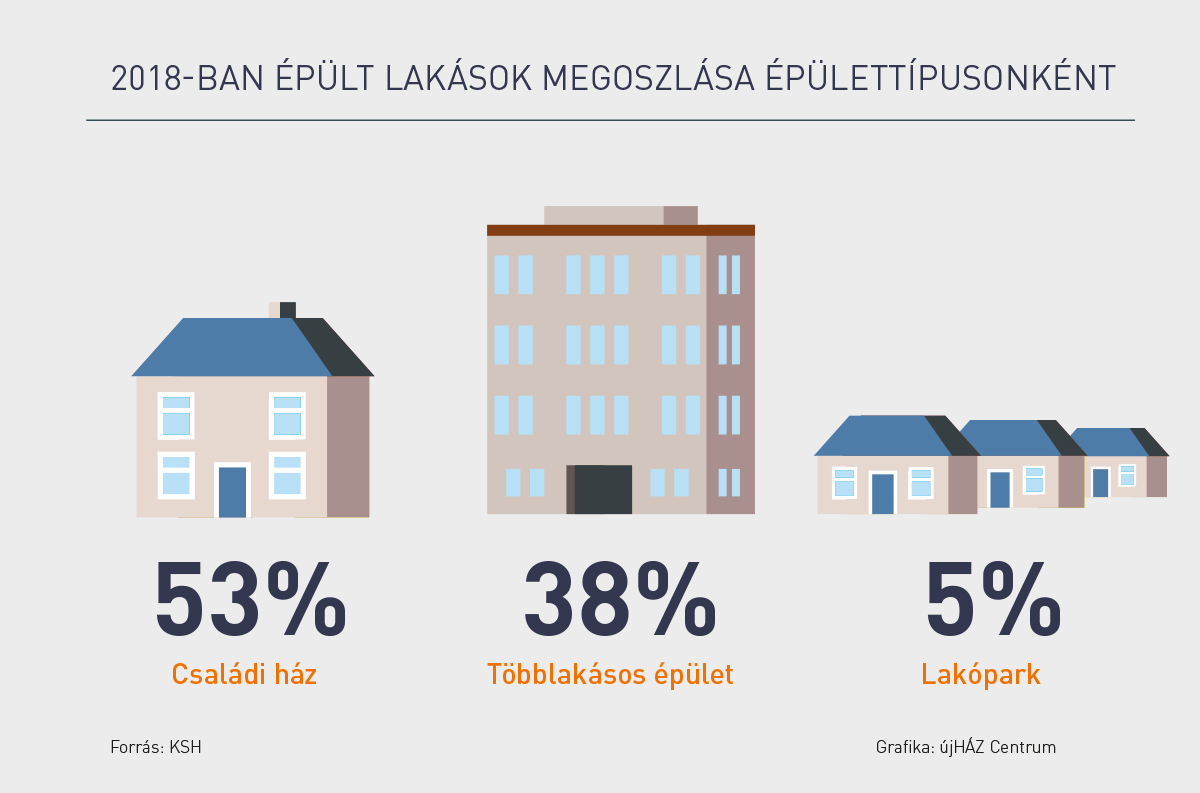 2018-BAN ÉPÜLT LAKÁSOK MEGOSZLÁSA ÉPÜLETTÍPUSONKÉNT

53%
Családi ház

38%
Többlakásos épület

5%
Lakópark

Forrás: KSH

Grafika: újHÁZ Centrum